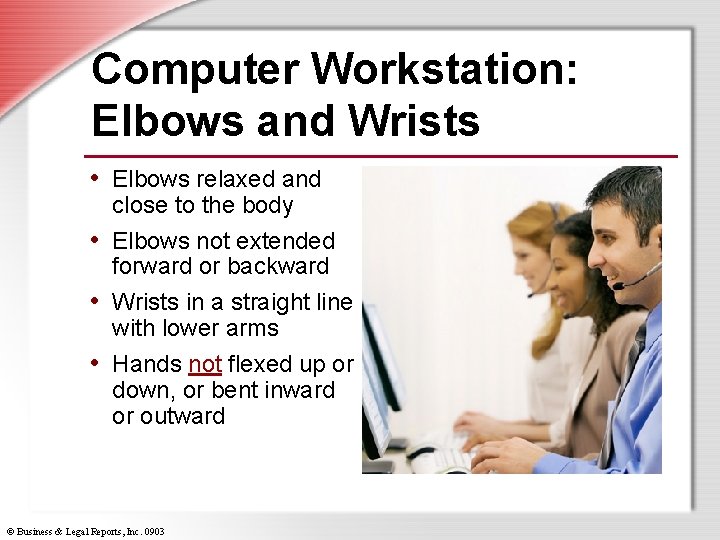 Computer Workstation: Elbows and Wrists

• Elbows relaxed and close to the body
• Elbows not extended forward or backward
• Wrists in a straight line with lower arms
• Hands not flexed up or down, or bent inward or outward

© Business & Legal Reports, Inc. 0903